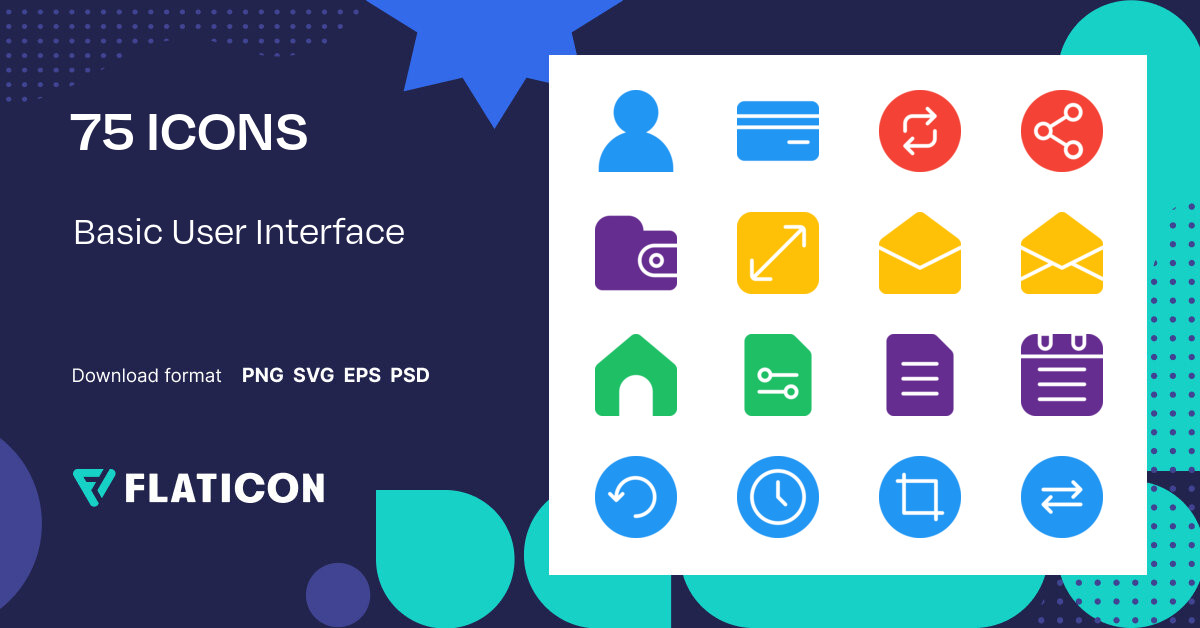 75 ICONS

Basic User Interface

Download format PNG SVG EPS PSD

FLATICON